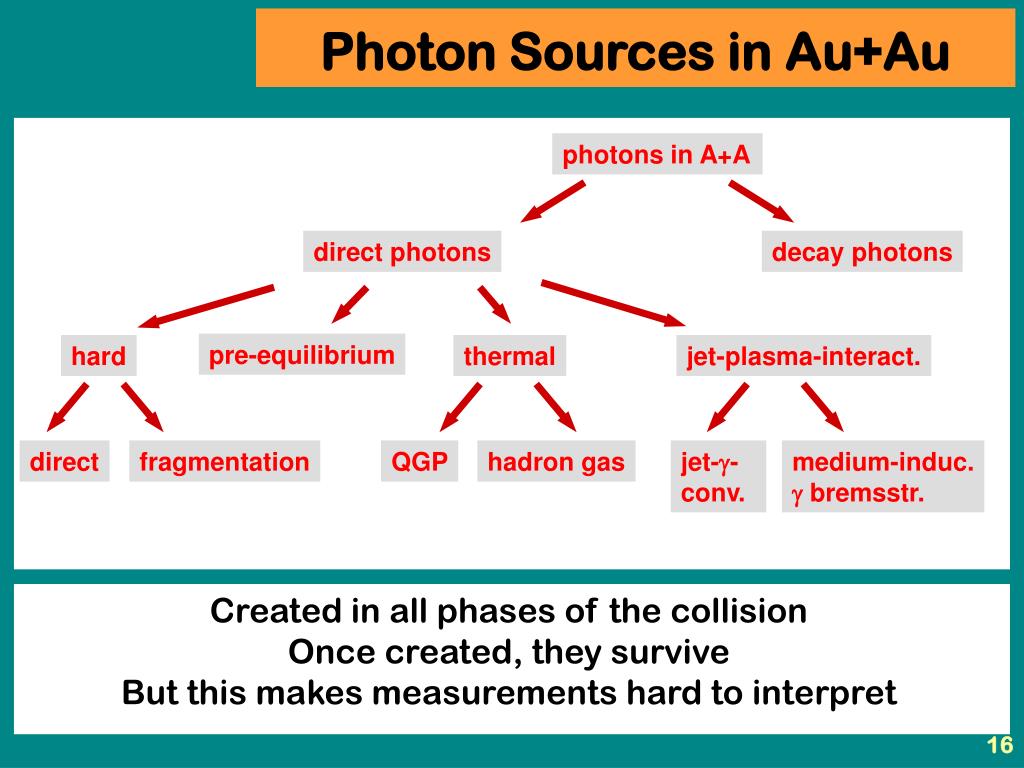 Photon Sources in Au+Au

photons in A+A

direct photons

decay photons

hard

pre-equilibrium

thermal

jet-plasma-interact.

direct

fragmentation

QGP

hadron gas

jet-$\gamma$-conv.

medium-induc. $\gamma$ bremsstr.

Created in all phases of the collision
Once created, they survive
But this makes measurements hard to interpret

16